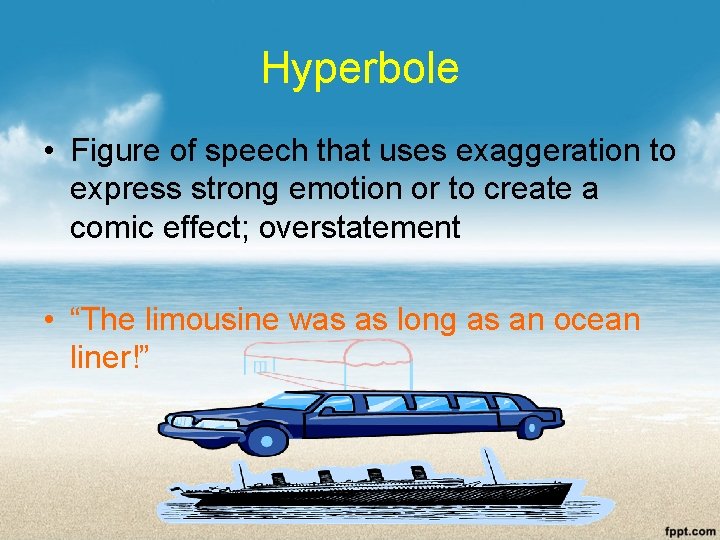 Hyperbole

• Figure of speech that uses exaggeration to express strong emotion or to create a comic effect; overstatement

• “The limousine was as long as an ocean liner!”

fppt.com